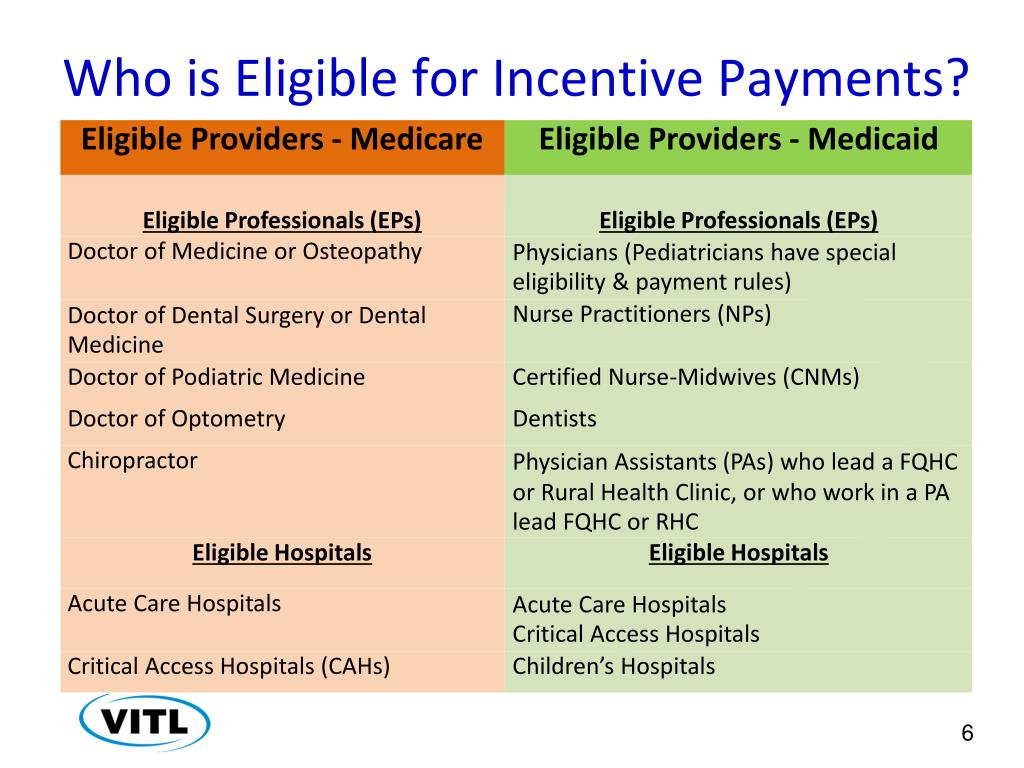 Who is Eligible for Incentive Payments?

| Eligible Providers - Medicare | Eligible Providers - Medicaid |
|---|---|
| Eligible Professionals (EPs) | Eligible Professionals (EPs) |
| Doctor of Medicine or Osteopathy | Physicians (Pediatricians have special eligibility & payment rules) |
| Doctor of Dental Surgery or Dental Medicine | Nurse Practitioners (NPs) |
| Doctor of Podiatric Medicine | Certified Nurse-Midwives (CNMs) |
| Doctor of Optometry | Dentists |
| Chiropractor | Physician Assistants (PAs) who lead a FQHC or Rural Health Clinic, or who work in a PA lead FQHC or RHC |
| Eligible Hospitals | Eligible Hospitals |
| Acute Care Hospitals | Acute Care Hospitals Critical Access Hospitals |
| Critical Access Hospitals (CAHs) | Children's Hospitals |

VITL

6